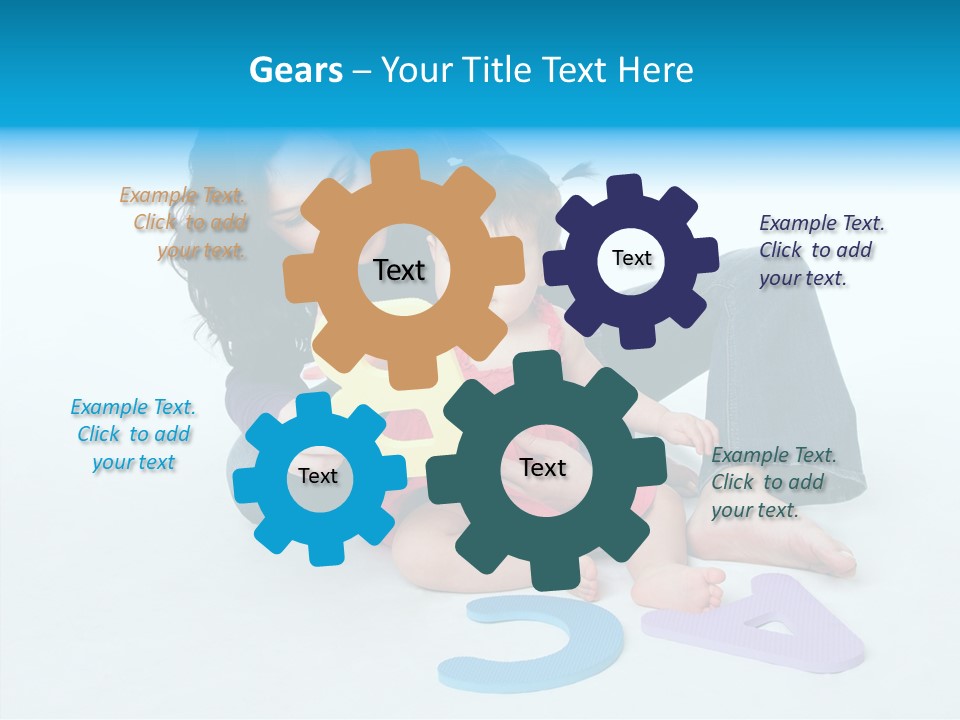 Gears – Your Title Text Here

Example Text. Click to add your text.

Text

Text

Example Text. Click to add your text.

Example Text. Click to add your text

Text

Text

Example Text. Click to add your text.